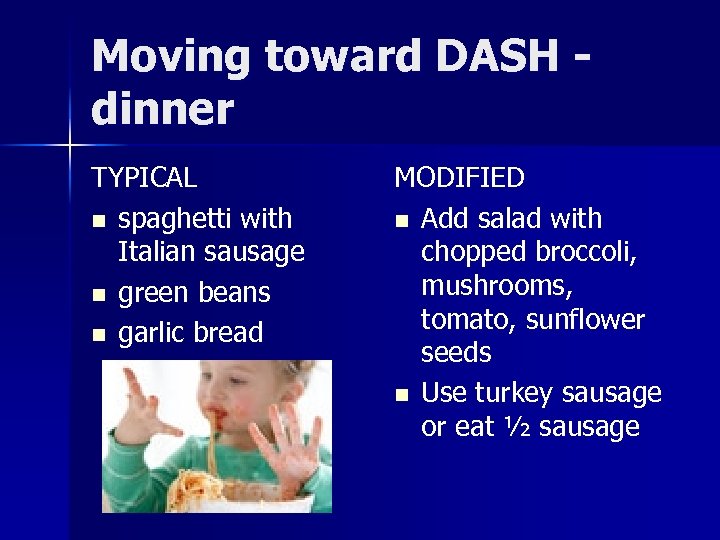 Moving toward DASH - dinner

TYPICAL

- spaghetti with Italian sausage
- green beans
- garlic bread

MODIFIED

- Add salad with chopped broccoli, mushrooms, tomato, sunflower seeds
- Use turkey sausage or eat ½ sausage